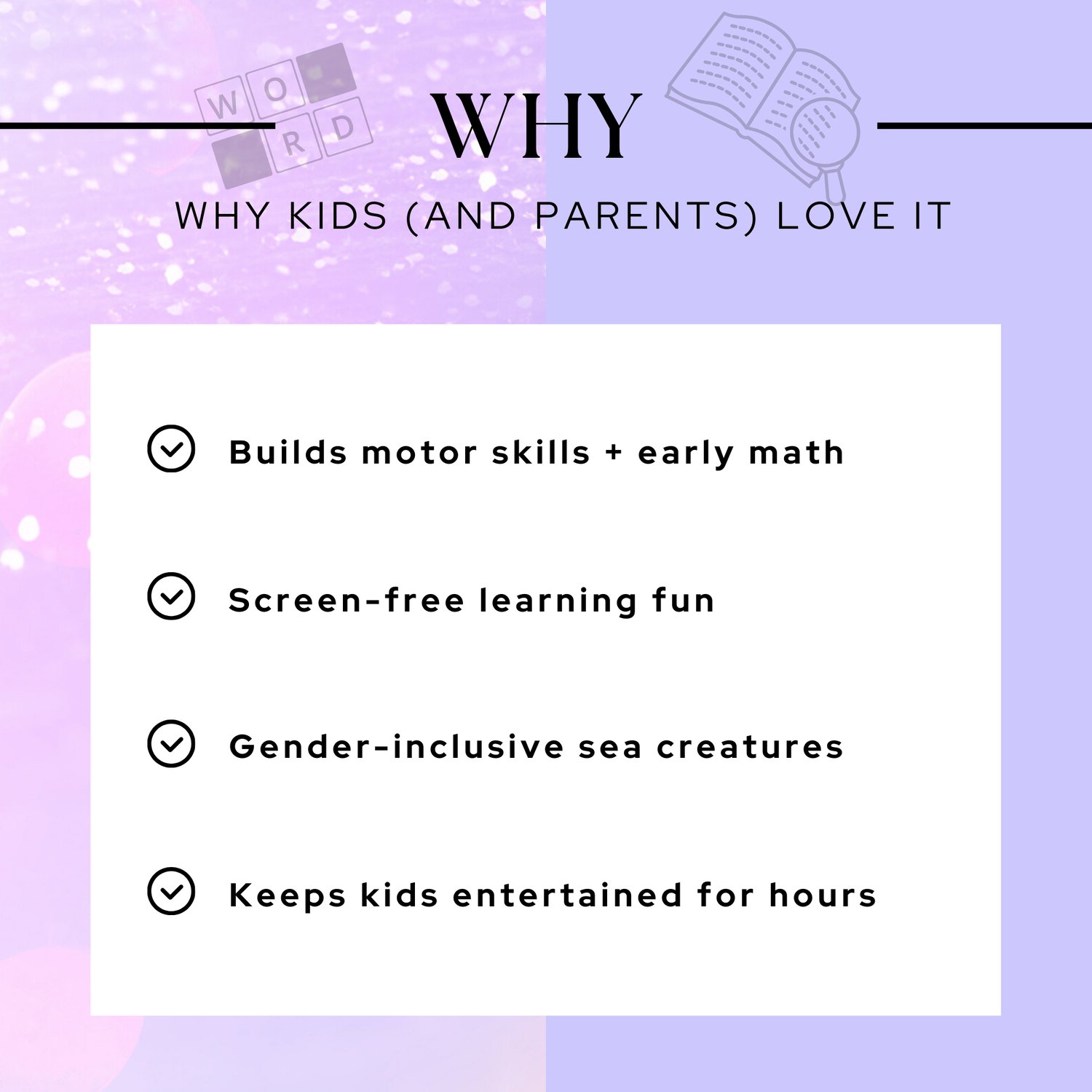 W O
R D

WHY

WHY KIDS (AND PARENTS) LOVE IT

Builds motor skills + early math

Screen-free learning fun

Gender-inclusive sea creatures

Keeps kids entertained for hours